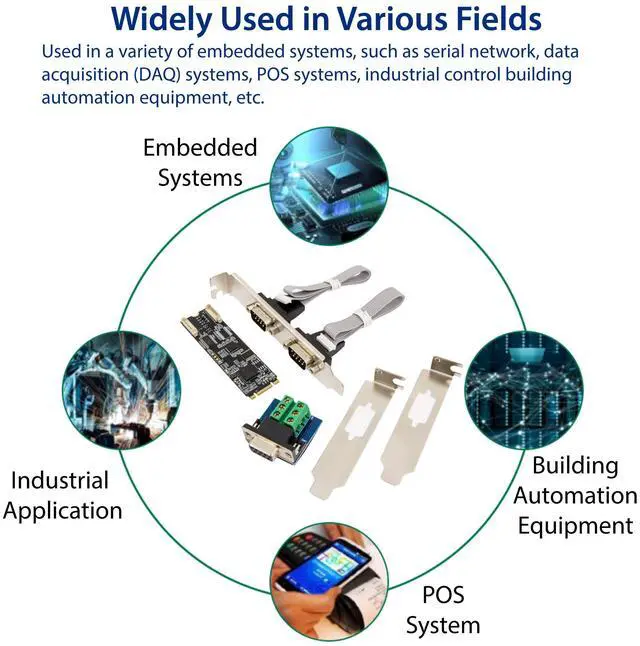 Widely Used in Various Fields

Used in a variety of embedded systems, such as serial network, data acquisition (DAQ) systems, POS systems, industrial control building automation equipment, etc.

Embedded Systems

Industrial Application

Building Automation Equipment

POS System